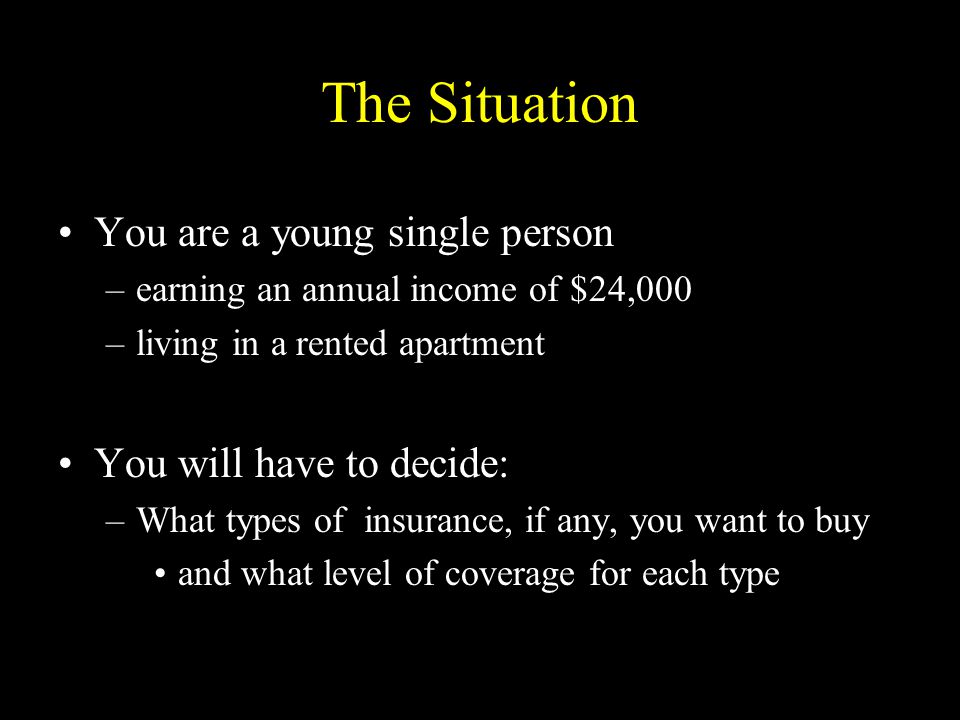 The Situation

• You are a young single person
– earning an annual income of \$24,000
– living in a rented apartment

• You will have to decide:
– What types of insurance, if any, you want to buy
• and what level of coverage for each type